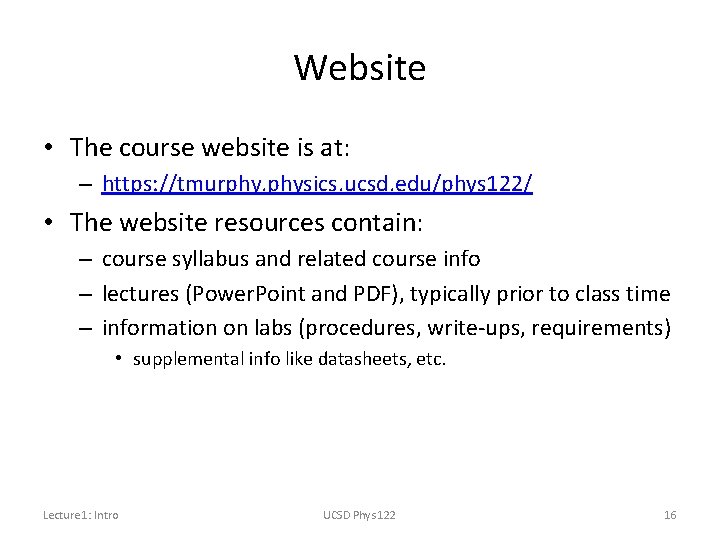 Website

• The course website is at:
– https://tmurphy.physics.ucsd.edu/phys122/

• The website resources contain:
– course syllabus and related course info
– lectures (PowerPoint and PDF), typically prior to class time
– information on labs (procedures, write-ups, requirements)
• supplemental info like datasheets, etc.

Lecture1: Intro

UCSD Phys122

16